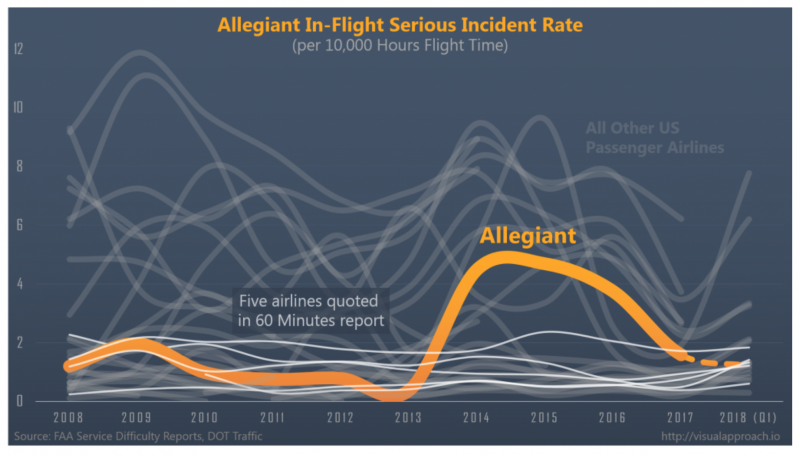 Allegiant In-Flight Serious Incident Rate
(per 10,000 Hours Flight Time)

12
10
8
6
4
2
0

All Other US Passenger Airlines

Allegiant

Five airlines quoted in 60 Minutes report

2008 2009 2010 2011 2012 2013 2014 2015 2016 2017 2018 (Q1)

Source: FAA Service Difficulty Reports, DOT Traffic

http://visualapproach.io